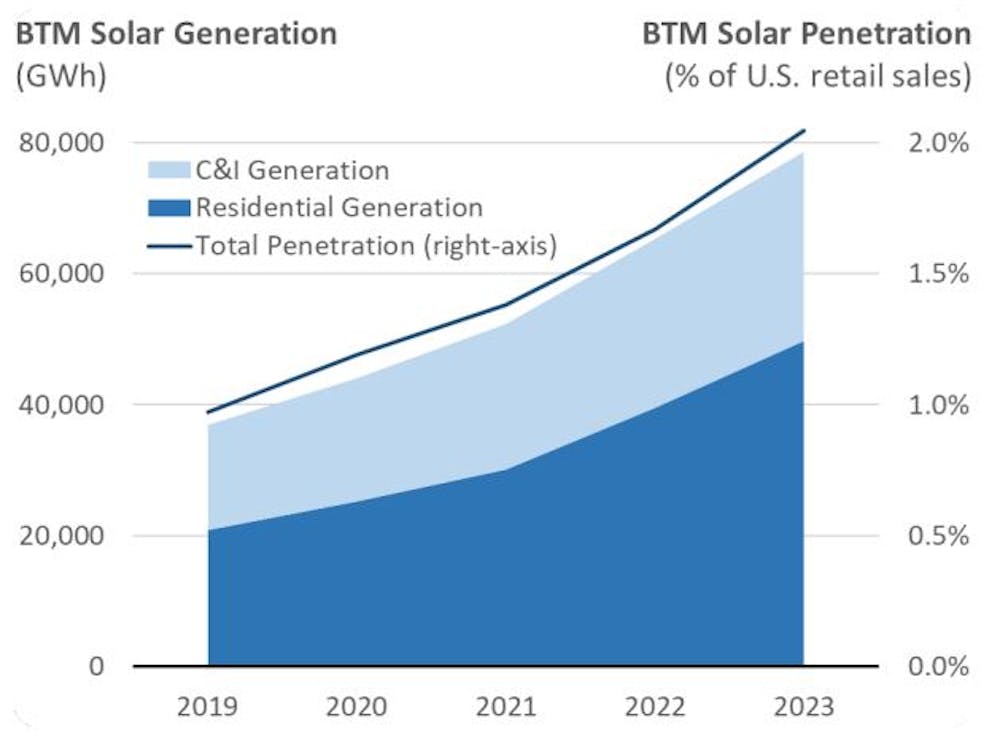 BTM Solar Generation (GWh)

BTM Solar Penetration (% of U.S. retail sales)

C&I Generation
Residential Generation
Total Penetration (right-axis)

80,000
60,000
40,000
20,000
0

2.0%
1.5%
1.0%
0.5%
0.0%

2019
2020
2021
2022
2023